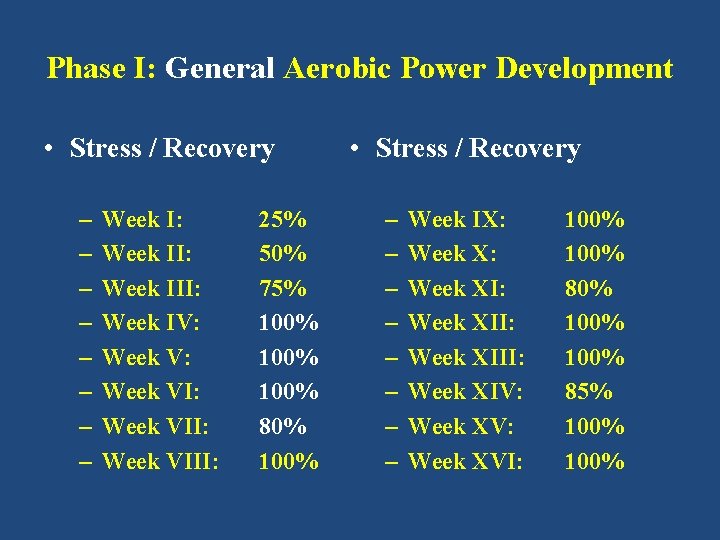 Phase I: General Aerobic Power Development

• Stress / Recovery

– Week I: 25%
– Week II: 50%
– Week III: 75%
– Week IV: 100%
– Week V: 100%
– Week VI: 100%
– Week VII: 80%
– Week VIII: 100%

• Stress / Recovery

– Week IX: 100%
– Week X: 100%
– Week XI: 80%
– Week XII: 100%
– Week XIII: 100%
– Week XIV: 85%
– Week XV: 100%
– Week XVI: 100%